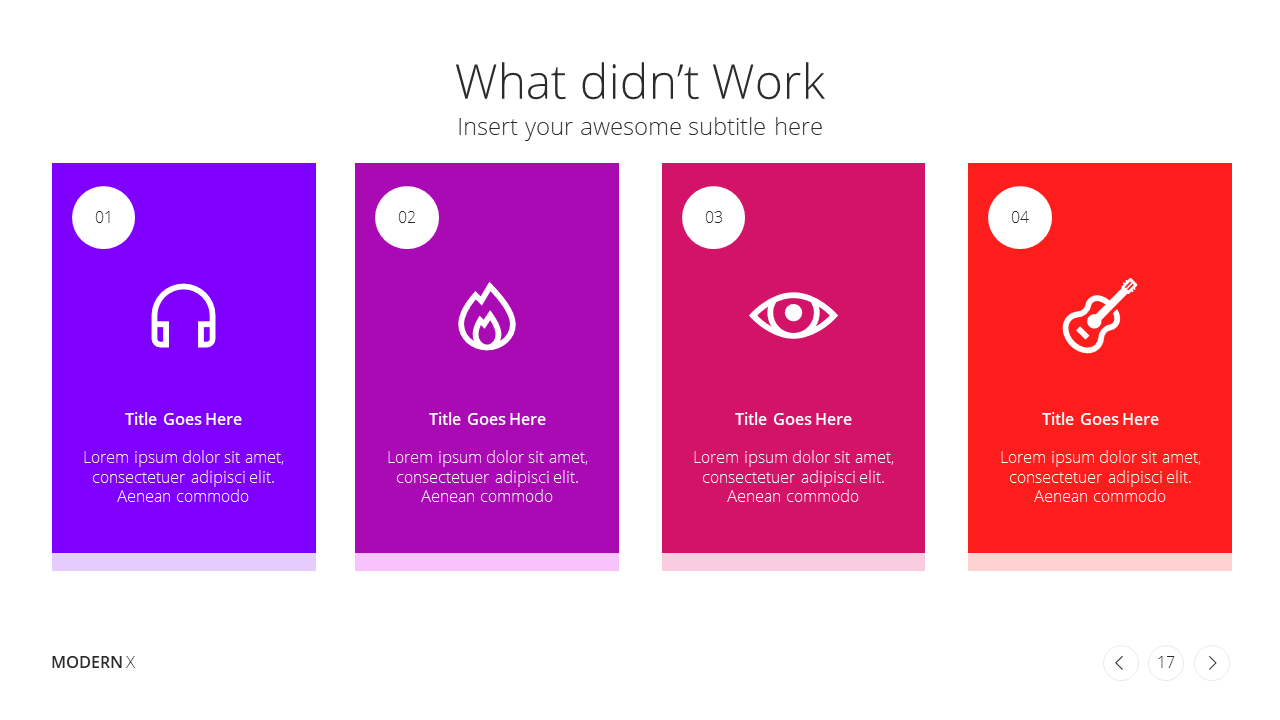 What didn't Work
Insert your awesome subtitle here

01

Title Goes Here

Lorem ipsum dolor sit amet, consectetuer adipisci elit. Aenean commodo

02

Title Goes Here

Lorem ipsum dolor sit amet, consectetuer adipisci elit. Aenean commodo

03

Title Goes Here

Lorem ipsum dolor sit amet, consectetuer adipisci elit. Aenean commodo

04

Title Goes Here

Lorem ipsum dolor sit amet, consectetuer adipisci elit. Aenean commodo

MODERN X

17